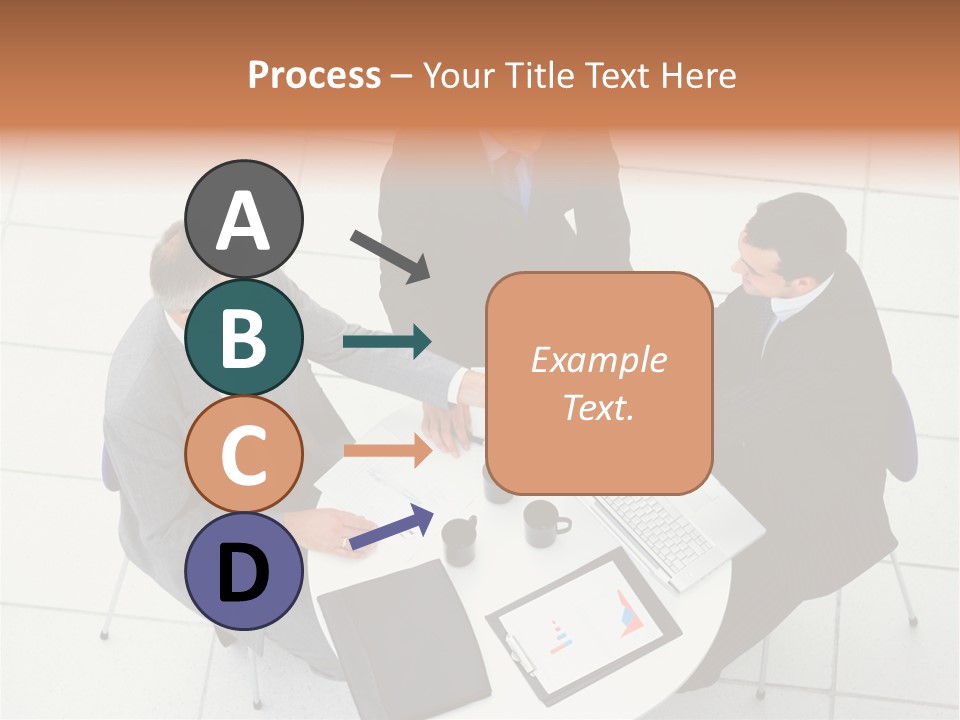 Process – Your Title Text Here

A

B

C

D

Example Text.